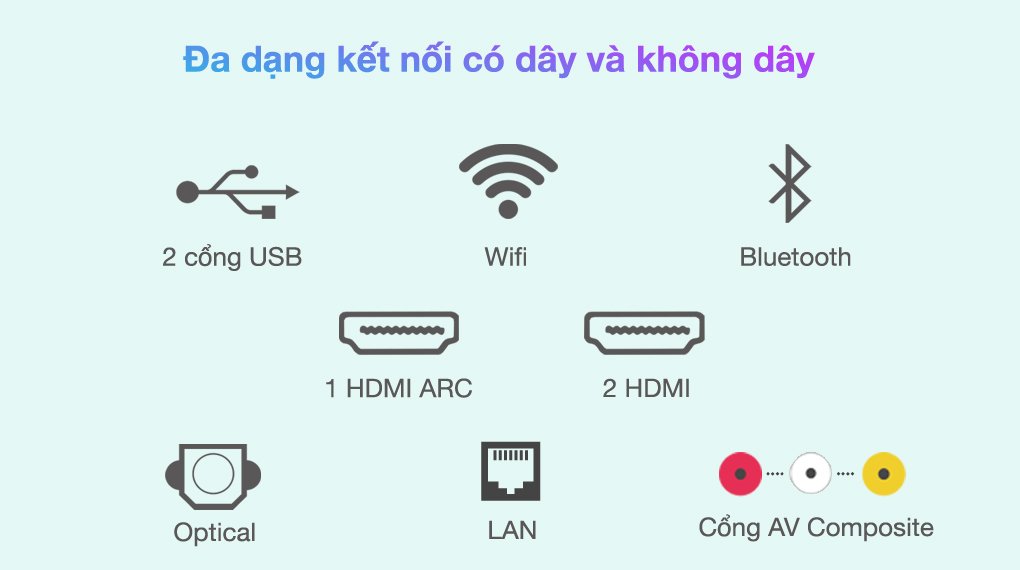 Đa dạng kết nối có dây và không dây

2 cổng USB

Wifi

Bluetooth

1 HDMI ARC

2 HDMI

Optical

LAN

Cổng AV Composite